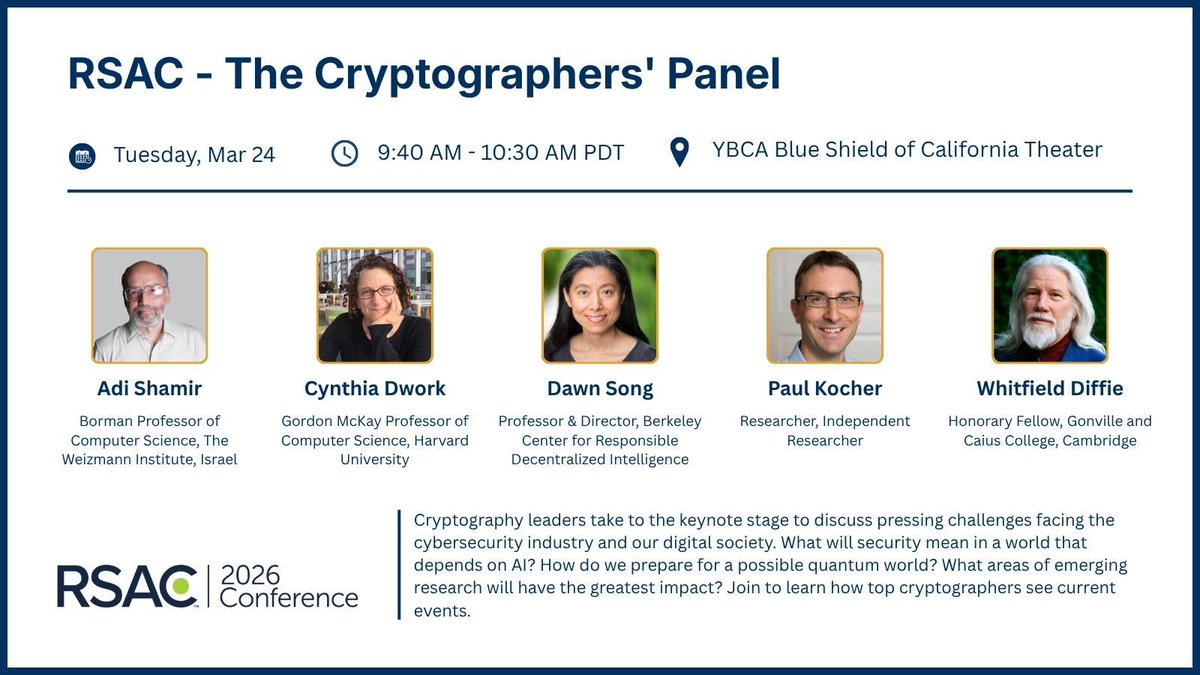 RSAC - The Cryptographers' Panel

Tuesday, Mar 24

9:40 AM - 10:30 AM PDT

YBCA Blue Shield of California Theater

Adi Shamir
Borman Professor of Computer Science, The Weizmann Institute, Israel

Cynthia Dwork
Gordon McKay Professor of Computer Science, Harvard University

Dawn Song
Professor & Director, Berkeley Center for Responsible Decentralized Intelligence

Paul Kocher
Researcher, Independent Researcher

Whitfield Diffie
Honorary Fellow, Gonville and Caius College, Cambridge

RSAC 2026 Conference

Cryptography leaders take to the keynote stage to discuss pressing challenges facing the cybersecurity industry and our digital society. What will security mean in a world that depends on AI? How do we prepare for a possible quantum world? What areas of emerging research will have the greatest impact? Join to learn how top cryptographers see current events.